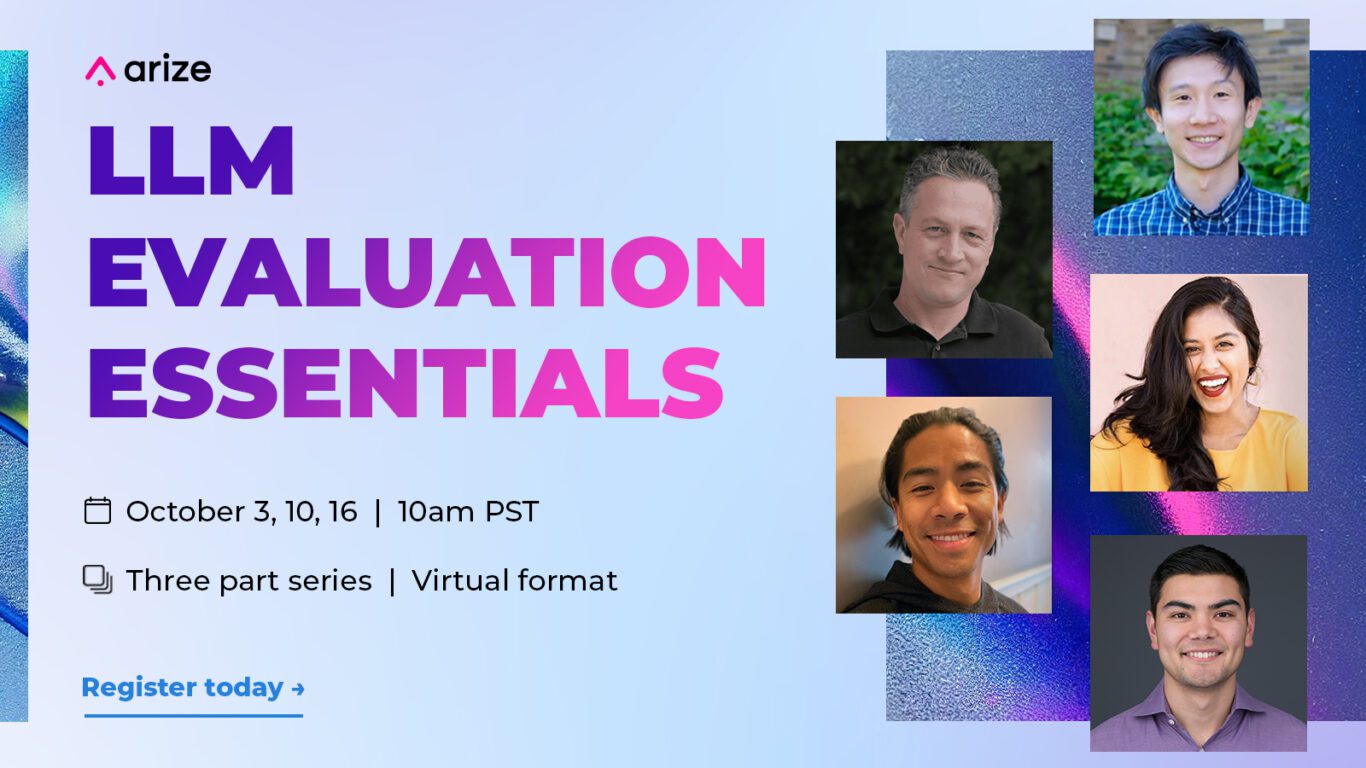 arize

LLM EVALUATION ESSENTIALS

October 3, 10, 16 | 10am PST

Three part series | Virtual format

Register today →